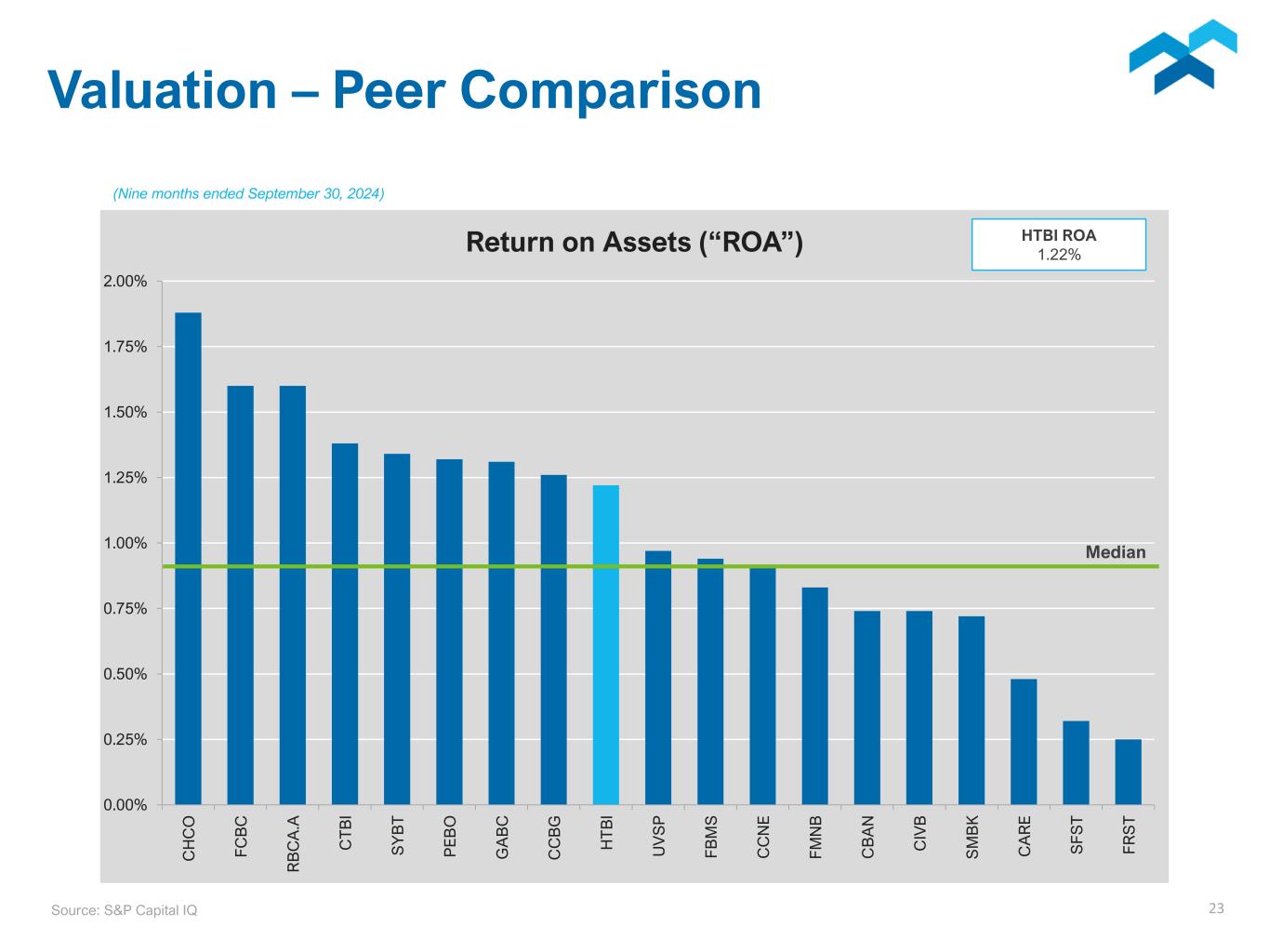 Valuation – Peer Comparison

(Nine months ended September 30, 2024)

Return on Assets (“ROA”)

HTBI ROA
1.22%

2.00%
1.75%
1.50%
1.25%
1.00%
0.75%
0.50%
0.25%
0.00%

Median

CHCO FCBC RBCA.A CTBI SYBT PEBO GABC CCBG HTBI UVSP FBMS CCNE FMNB CBAN CIVB SMBK CARE SFST FRST

Source: S&P Capital IQ

23